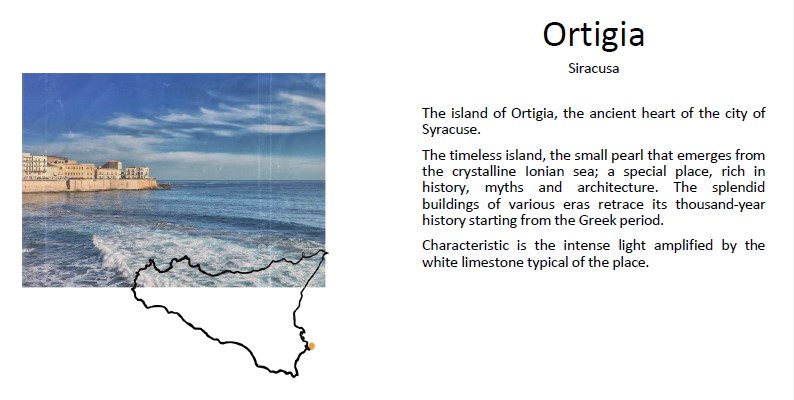 Ortigia

Siracusa

The island of Ortigia, the ancient heart of the city of Syracuse.

The timeless island, the small pearl that emerges from the crystalline Ionian sea; a special place, rich in history, myths and architecture. The splendid buildings of various eras retrace its thousand-year history starting from the Greek period.

Characteristic is the intense light amplified by the white limestone typical of the place.